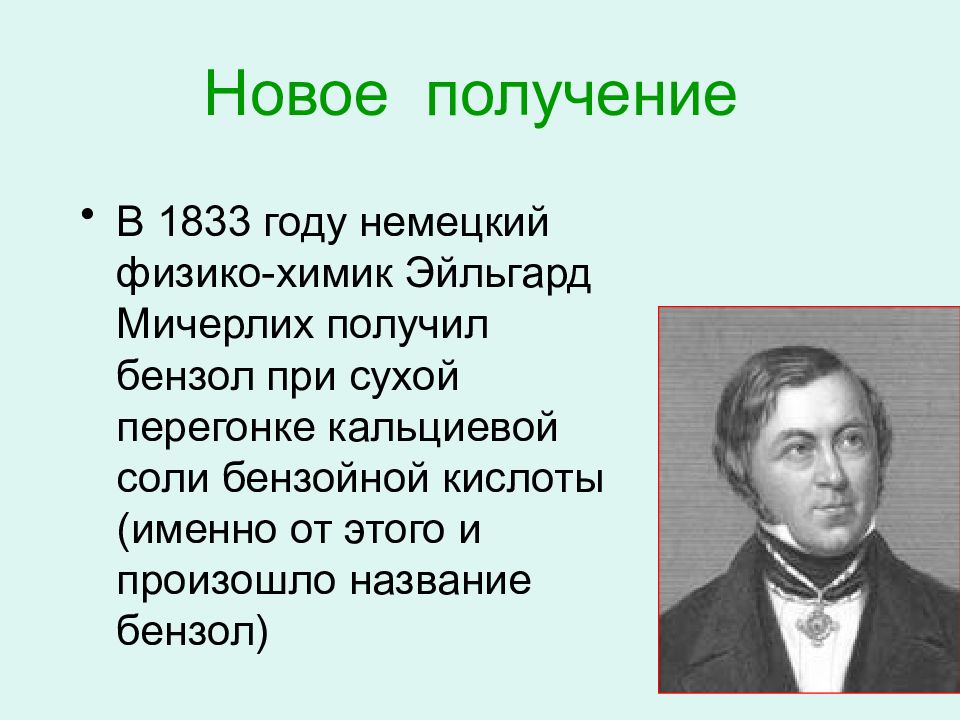 Новое получение

• В 1833 году немецкий физико-химик Эйльгард Мичерлих получил бензол при сухой перегонке кальциевой соли бензойной кислоты (именно от этого и произошло название бензол)